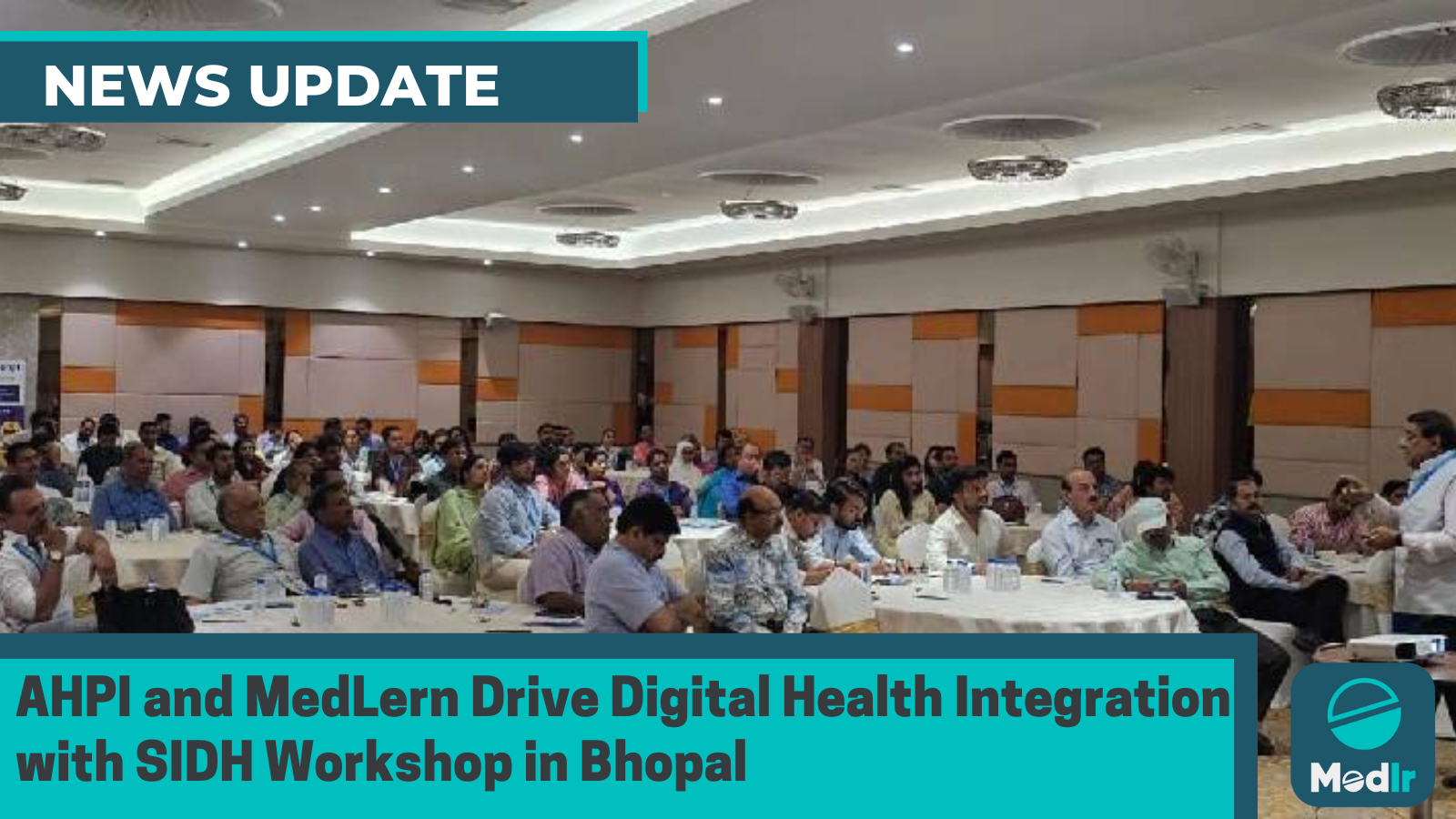 NEWS UPDATE

AHPI and MedLern Drive Digital Health Integration with SIDH Workshop in Bhopal

Medlr